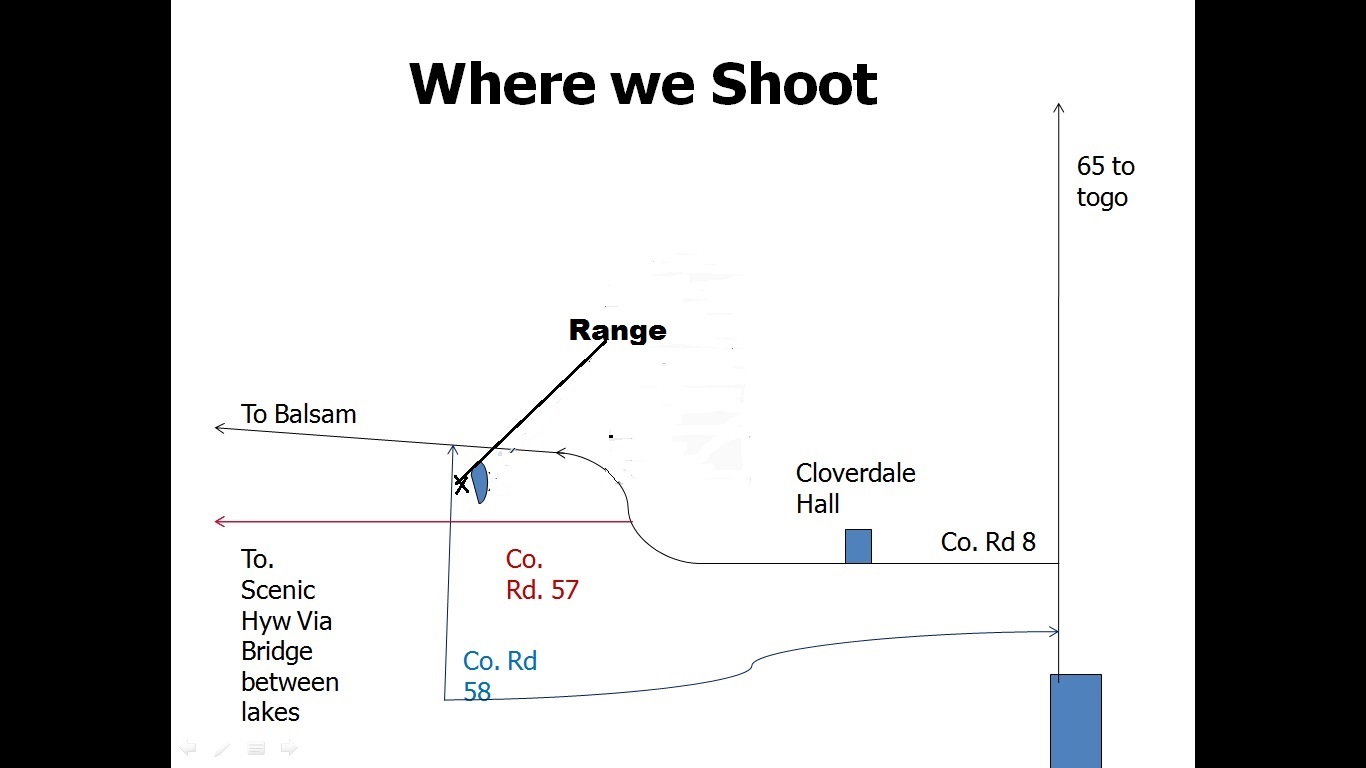 Where we Shoot

65 to togo

Range

To Balsam

Cloverdale Hall

Co. Rd 8

To. Scenic Hyw Via Bridge between lakes

Co. Rd. 57

Co. Rd 58